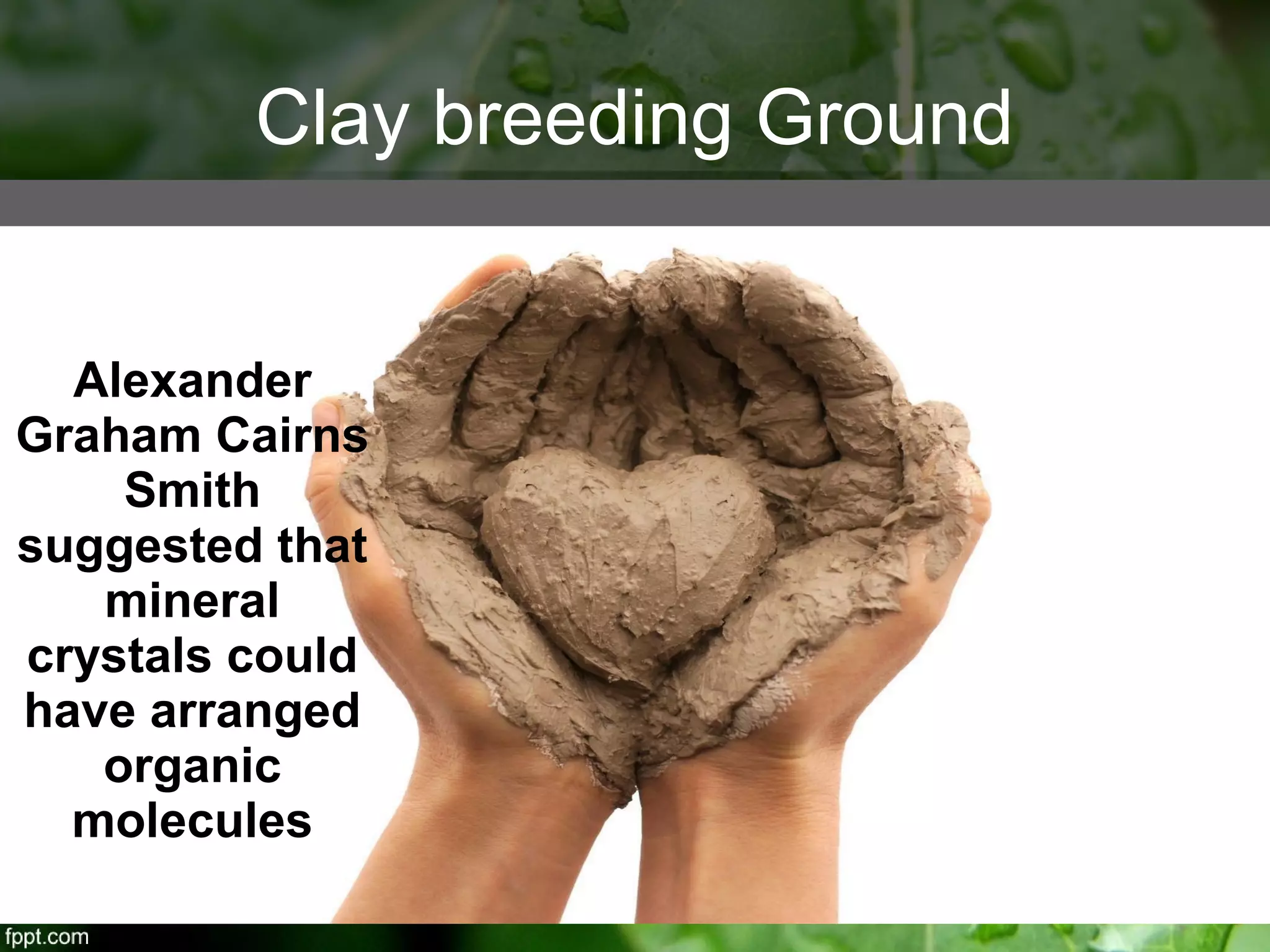 Clay breeding Ground

Alexander Graham Cairns Smith suggested that mineral crystals could have arranged organic molecules

fppt.com